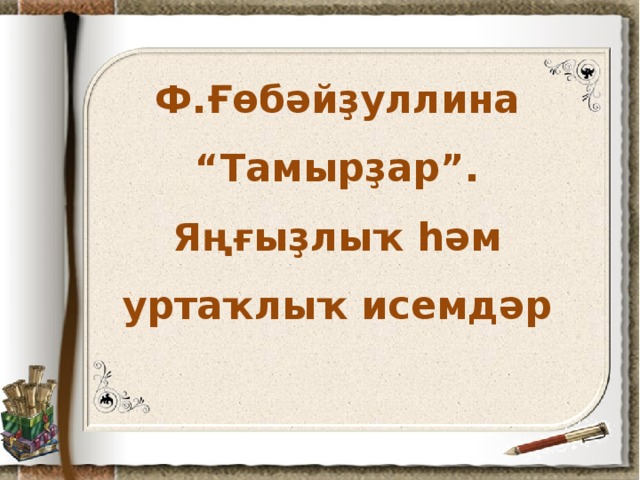 Ф.Ғөбәйҙуллина
“Тамырҙар”.
Яңғыҙлыҡ һәм
уртаҡлыҡ исемдәр